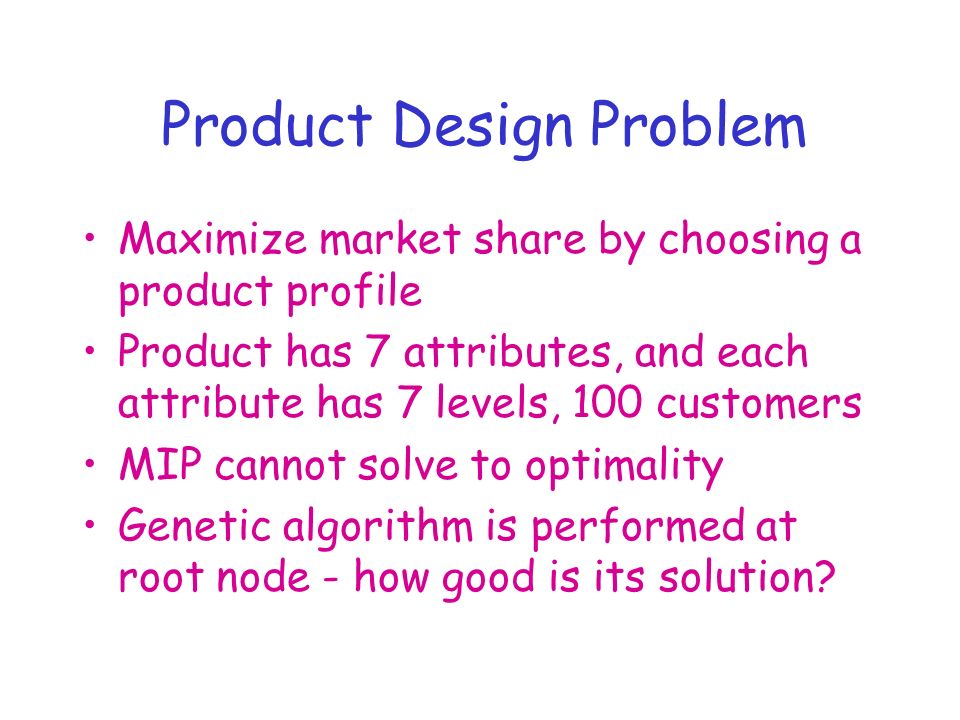 Product Design Problem

• Maximize market share by choosing a product profile
• Product has 7 attributes, and each attribute has 7 levels, 100 customers
• MIP cannot solve to optimality
• Genetic algorithm is performed at root node - how good is its solution?